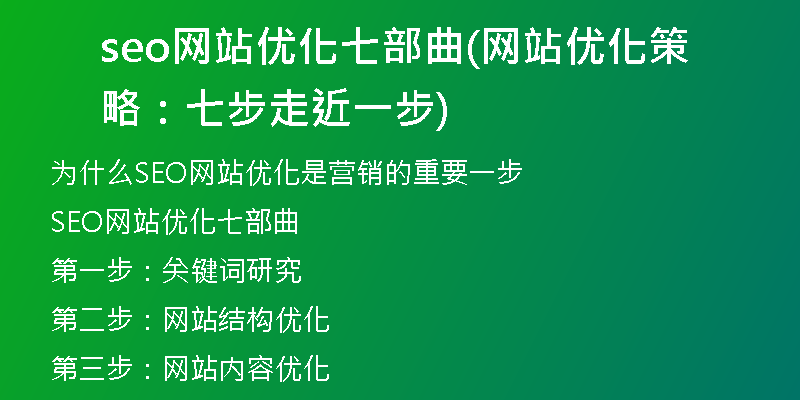 seo网站优化七部曲(网站优化策略：七步走近一步)

为什么SEO网站优化是营销的重要一步

SEO网站优化七部曲

第一步：关键词研究

第二步：网站结构优化

第三步：网站内容优化